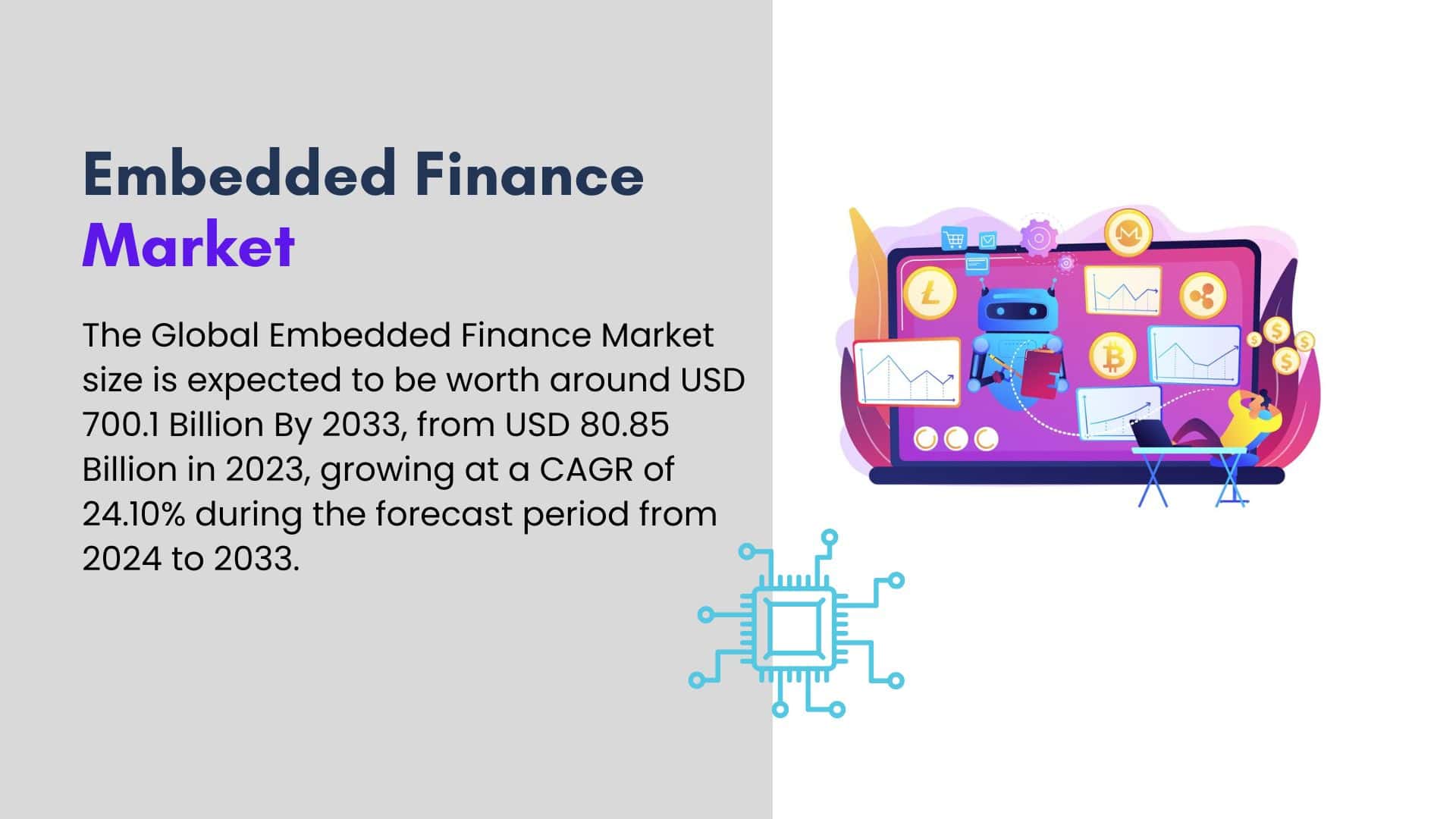 Embedded Finance Market

The Global Embedded Finance Market size is expected to be worth around USD 700.1 Billion By 2033, from USD 80.85 Billion in 2023, growing at a CAGR of 24.10% during the forecast period from 2024 to 2033.